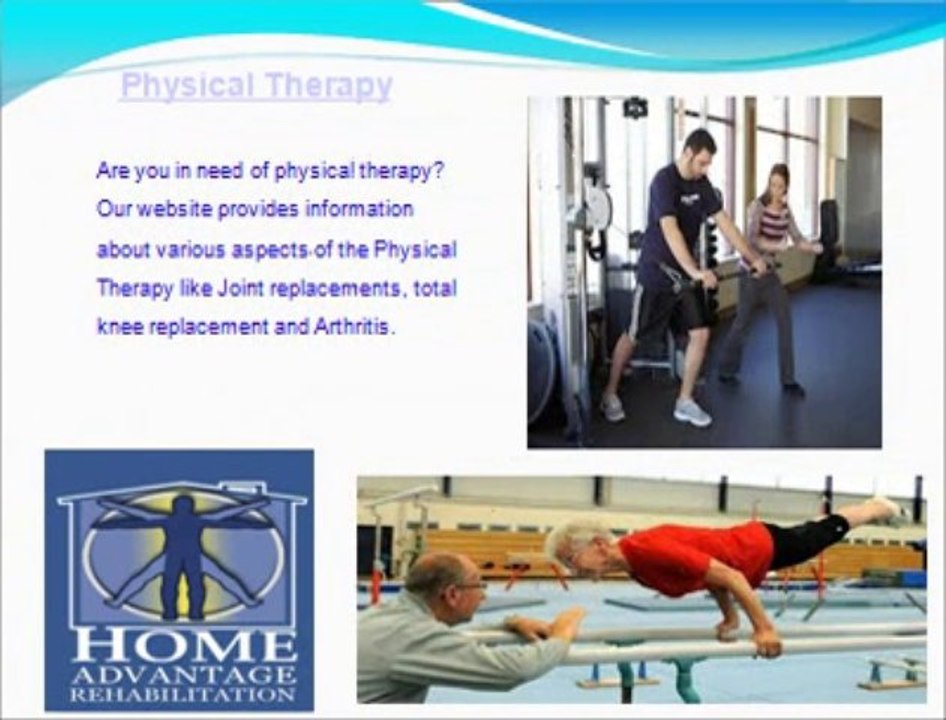 Physical Therapy

Are you in need of physical therapy? Our website provides information about various aspects of the Physical Therapy like Joint replacements, total knee replacement and Arthritis.

HOME
ADVANTAGE
REHABILITATION